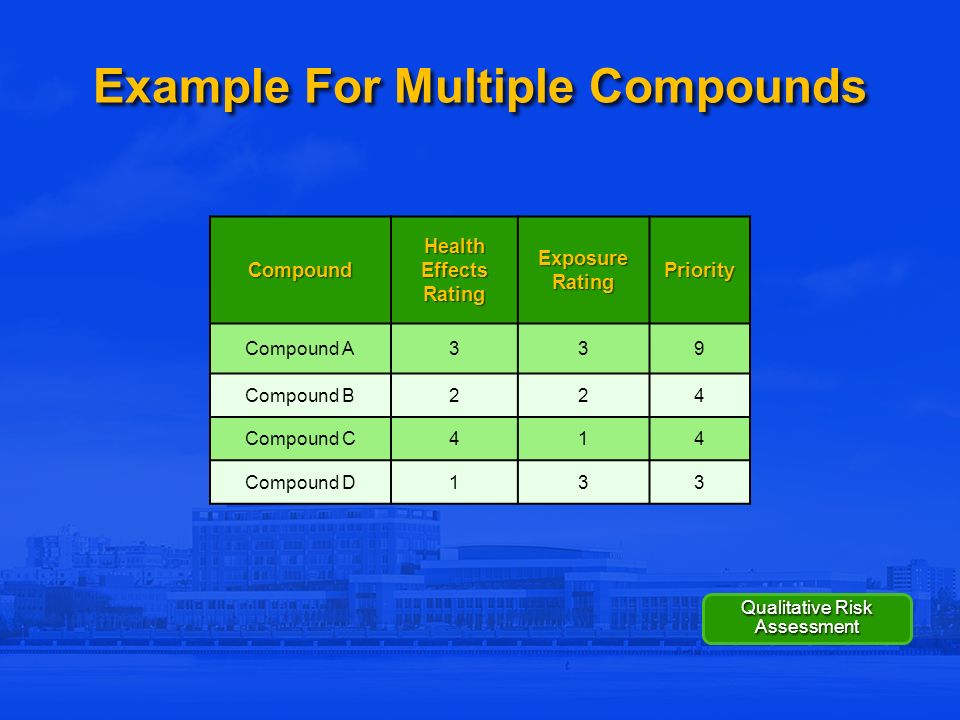 Example For Multiple Compounds

| Compound | Health Effects Rating | Exposure Rating | Priority |
|---|---|---|---|
| Compound A | 3 | 3 | 9 |
| Compound B | 2 | 2 | 4 |
| Compound C | 4 | 1 | 4 |
| Compound D | 1 | 3 | 3 |

Qualitative Risk Assessment